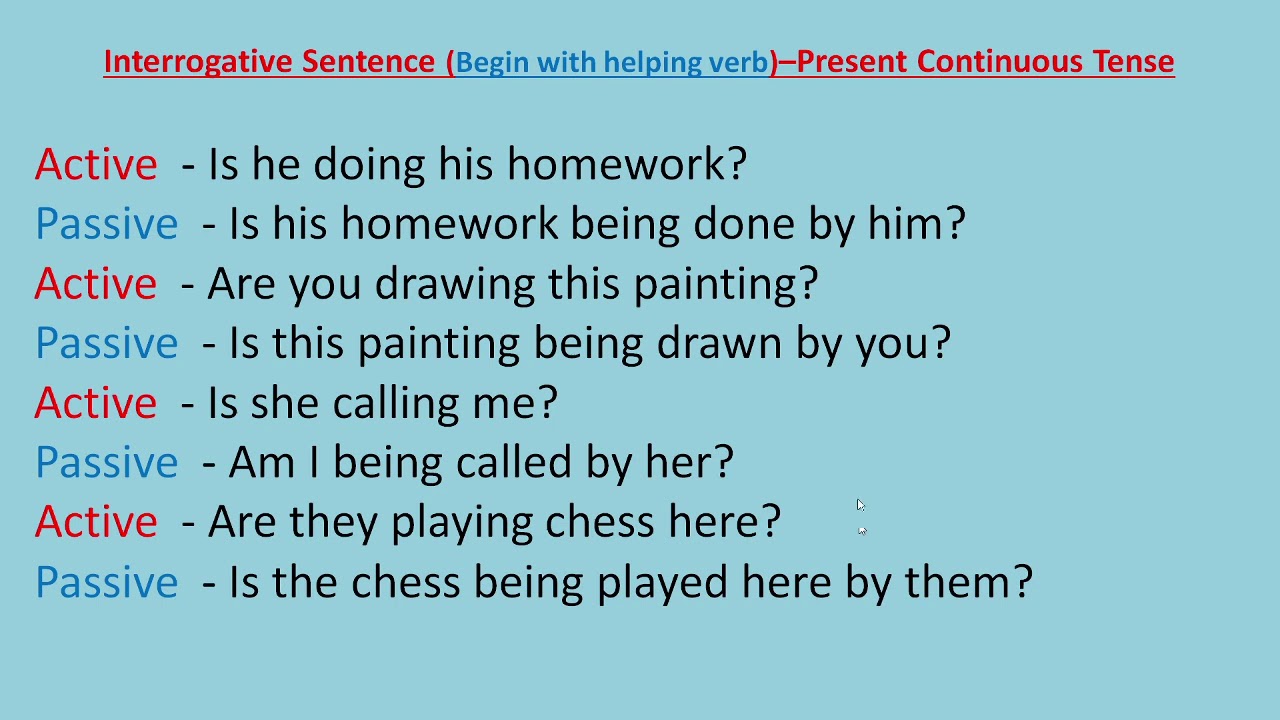 Interrogative Sentence (Begin with helping verb)–Present Continuous Tense

Active - Is he doing his homework?
Passive - Is his homework being done by him?
Active - Are you drawing this painting?
Passive - Is this painting being drawn by you?
Active - Is she calling me?
Passive - Am I being called by her?
Active - Are they playing chess here?
Passive - Is the chess being played here by them?